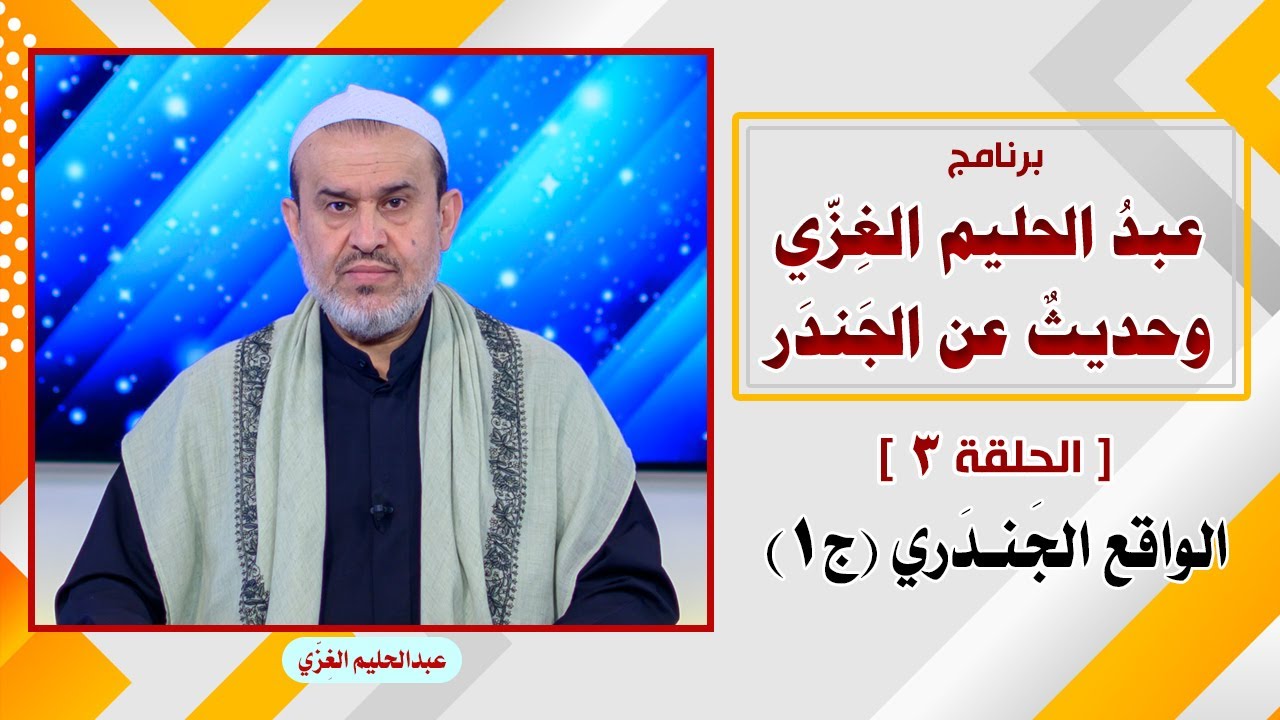 برنامج
عبدُ الحليم الغِزّي
وحديثٌ عن الجَندَر

[ الحلقة ٣ ]

الواقع الجَنـدَري (ج١)

عبدالحليم الغِزّي